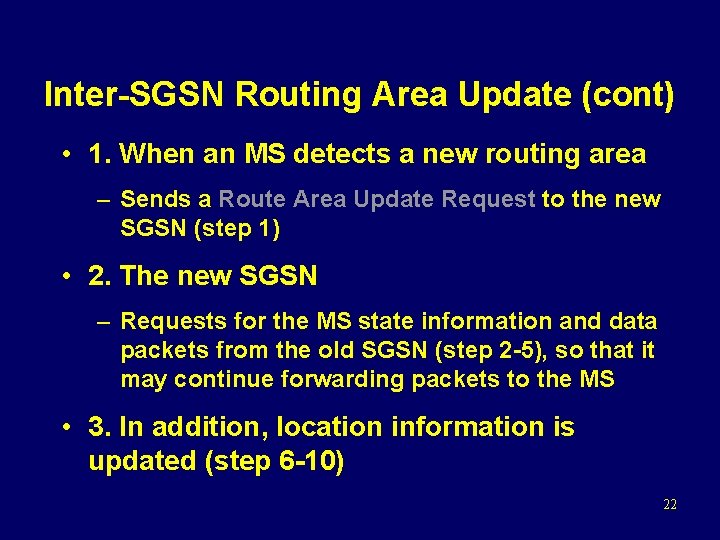 Inter-SGSN Routing Area Update (cont)

• 1. When an MS detects a new routing area

– Sends a Route Area Update Request to the new SGSN (step 1)

• 2. The new SGSN

– Requests for the MS state information and data packets from the old SGSN (step 2-5), so that it may continue forwarding packets to the MS

• 3. In addition, location information is updated (step 6-10)

22